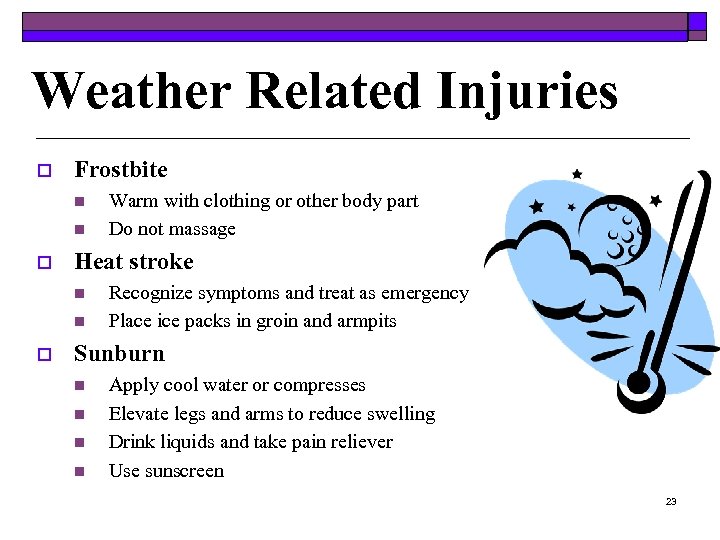 Weather Related Injuries

Frostbite
Warm with clothing or other body part
Do not massage

Heat stroke
Recognize symptoms and treat as emergency
Place ice packs in groin and armpits

Sunburn
Apply cool water or compresses
Elevate legs and arms to reduce swelling
Drink liquids and take pain reliever
Use sunscreen

23